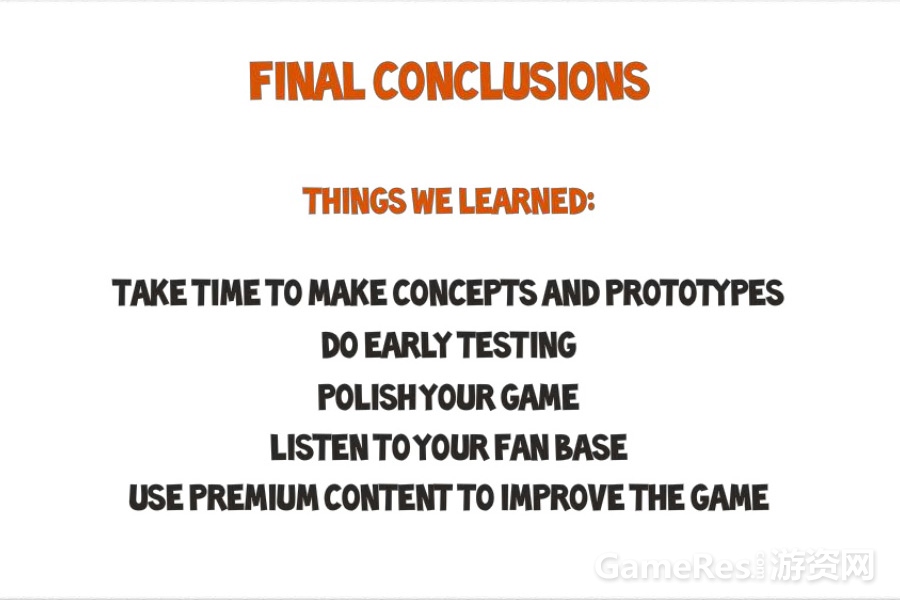 FINAL CONCLUSIONS

THINGS WE LEARNED:

TAKE TIME TO MAKE CONCEPTS AND PROTOTYPES
DO EARLY TESTING
POLISH YOUR GAME
LISTEN TO YOUR FAN BASE
USE PREMIUM CONTENT TO IMPROVE THE GAME

GameRes游资网